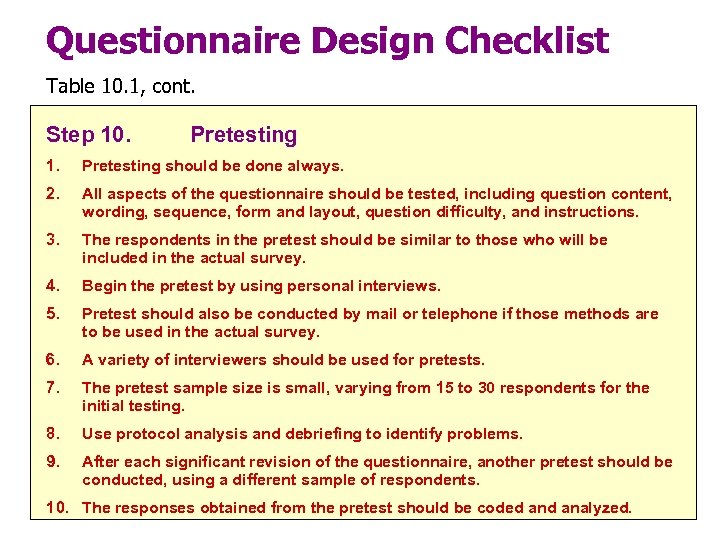 Questionnaire Design Checklist

Table 10.1, cont.

Step 10. Pretesting

1. Pretesting should be done always.

2. All aspects of the questionnaire should be tested, including question content, wording, sequence, form and layout, question difficulty, and instructions.

3. The respondents in the pretest should be similar to those who will be included in the actual survey.

4. Begin the pretest by using personal interviews.

5. Pretest should also be conducted by mail or telephone if those methods are to be used in the actual survey.

6. A variety of interviewers should be used for pretests.

7. The pretest sample size is small, varying from 15 to 30 respondents for the initial testing.

8. Use protocol analysis and debriefing to identify problems.

9. After each significant revision of the questionnaire, another pretest should be conducted, using a different sample of respondents.

10. The responses obtained from the pretest should be coded and analyzed.